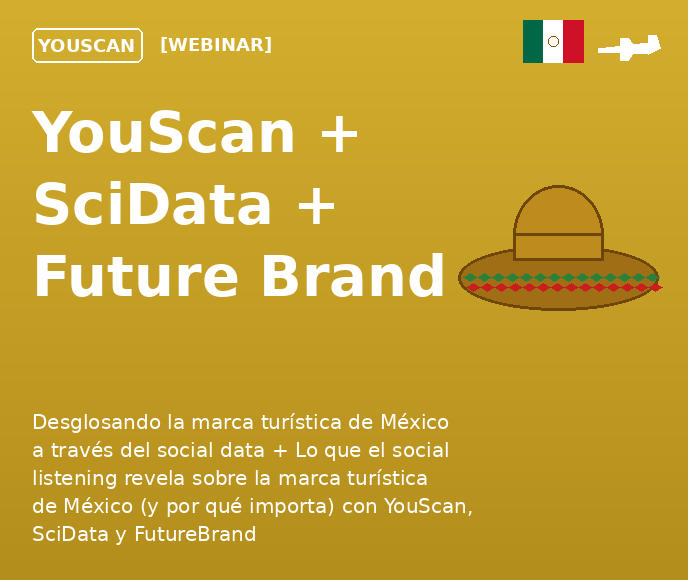 YOUSCAN [WEBINAR]

YouScan + SciData + Future Brand

Desglosando la marca turística de México a través del social data + Lo que el social listening revela sobre la marca turística de México (y por qué importa) con YouScan, SciData y FutureBrand